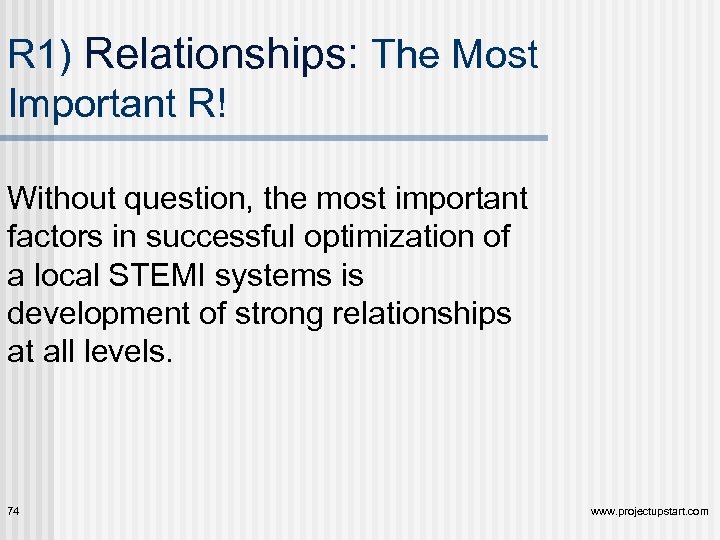 R1) Relationships: The Most Important R!

Without question, the most important factors in successful optimization of a local STEMI systems is development of strong relationships at all levels.

74

www.projectupstart.com